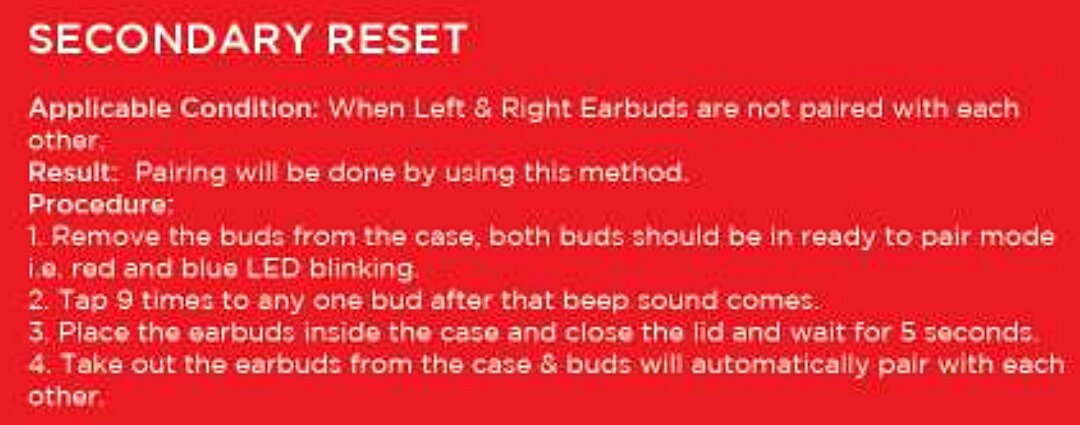 SECONDARY RESET

Applicable Condition: When Left & Right Earbuds are not paired with each other.
Result: Pairing will be done by using this method.
Procedure:
1. Remove the buds from the case, both buds should be in ready to pair mode i.e. red and blue LED blinking.
2. Tap 9 times to any one bud after that beep sound comes.
3. Place the earbuds inside the case and close the lid and wait for 5 seconds.
4. Take out the earbuds from the case & buds will automatically pair with each other.